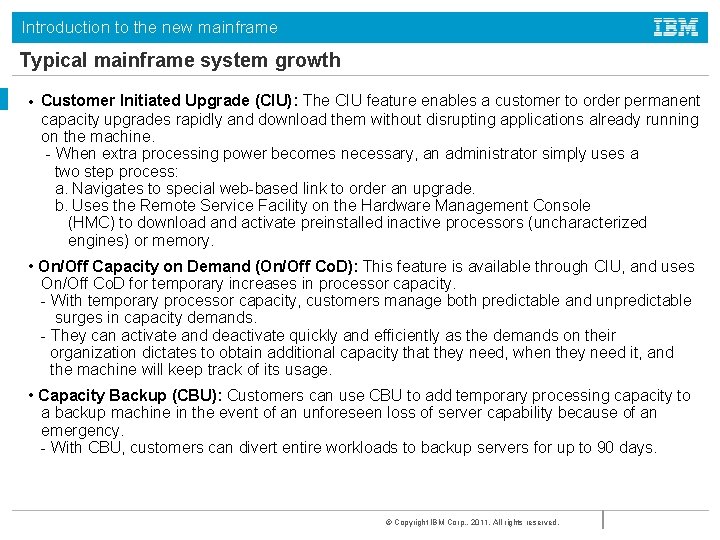 Introduction to the new mainframe

IBM

Typical mainframe system growth

• Customer Initiated Upgrade (CIU): The CIU feature enables a customer to order permanent capacity upgrades rapidly and download them without disrupting applications already running on the machine.
- When extra processing power becomes necessary, an administrator simply uses a two step process:
a. Navigates to special web-based link to order an upgrade.
b. Uses the Remote Service Facility on the Hardware Management Console (HMC) to download and activate preinstalled inactive processors (uncharacterized engines) or memory.

• On/Off Capacity on Demand (On/Off CoD): This feature is available through CIU, and uses On/Off CoD for temporary increases in processor capacity.
- With temporary processor capacity, customers manage both predictable and unpredictable surges in capacity demands.
- They can activate and deactivate quickly and efficiently as the demands on their organization dictates to obtain additional capacity that they need, when they need it, and the machine will keep track of its usage.

• Capacity Backup (CBU): Customers can use CBU to add temporary processing capacity to a backup machine in the event of an unforeseen loss of server capability because of an emergency.
- With CBU, customers can divert entire workloads to backup servers for up to 90 days.

© Copyright IBM Corp., 2011. All rights reserved.